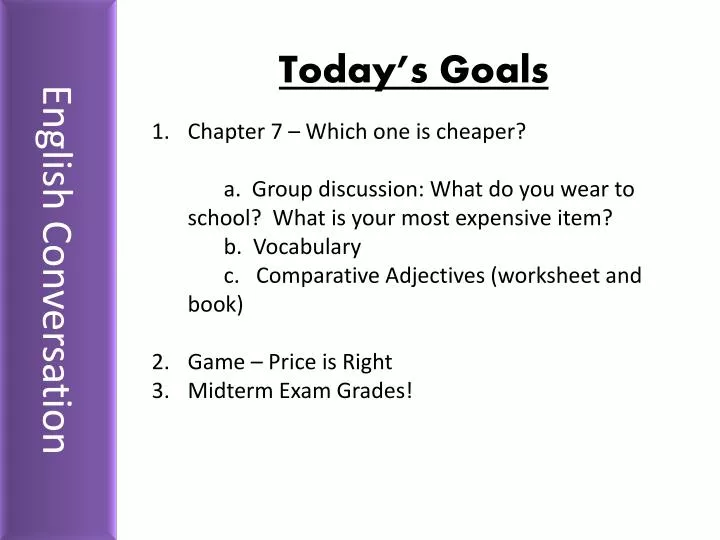 English Conversation

Today's Goals

1. Chapter 7 – Which one is cheaper?

a. Group discussion: What do you wear to school? What is your most expensive item?
b. Vocabulary
c. Comparative Adjectives (worksheet and book)

2. Game – Price is Right
3. Midterm Exam Grades!